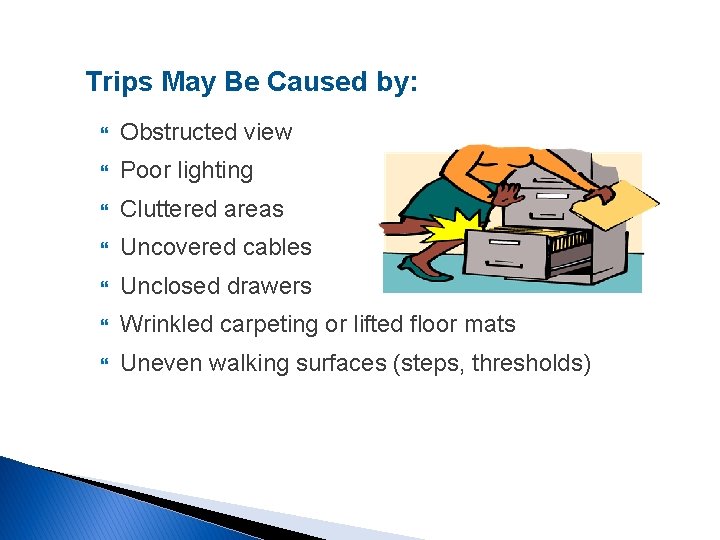 Trips May Be Caused by:

- Obstructed view
- Poor lighting
- Cluttered areas
- Uncovered cables
- Unclosed drawers
- Wrinkled carpeting or lifted floor mats
- Uneven walking surfaces (steps, thresholds)